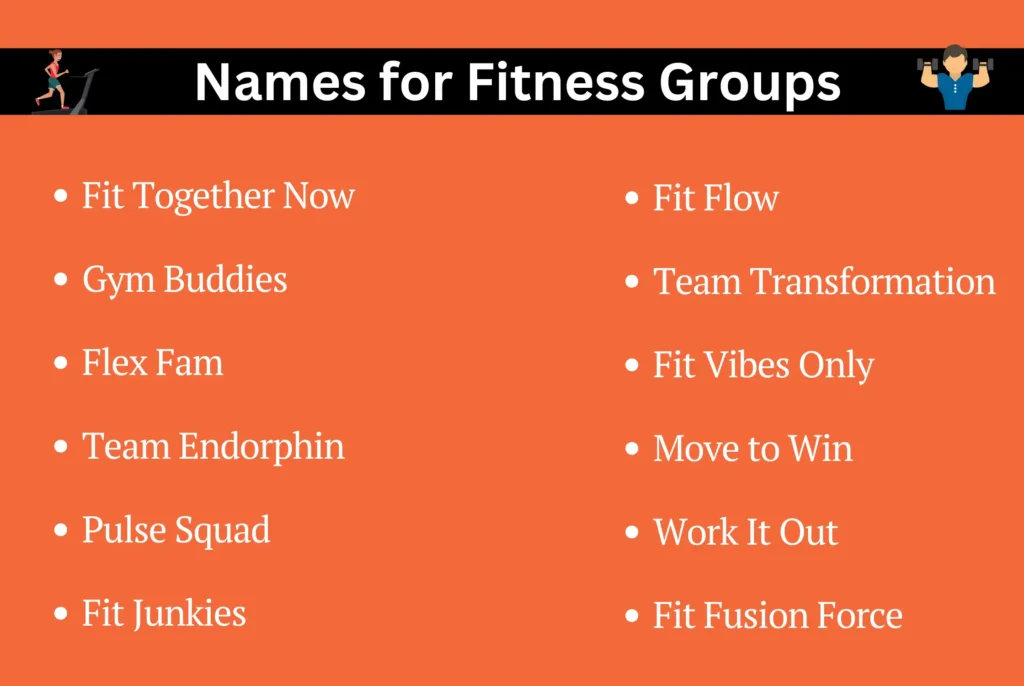 Names for Fitness Groups

- Fit Together Now
- Gym Buddies
- Flex Fam
- Team Endorphin
- Pulse Squad
- Fit Junkies

- Fit Flow
- Team Transformation
- Fit Vibes Only
- Move to Win
- Work It Out
- Fit Fusion Force